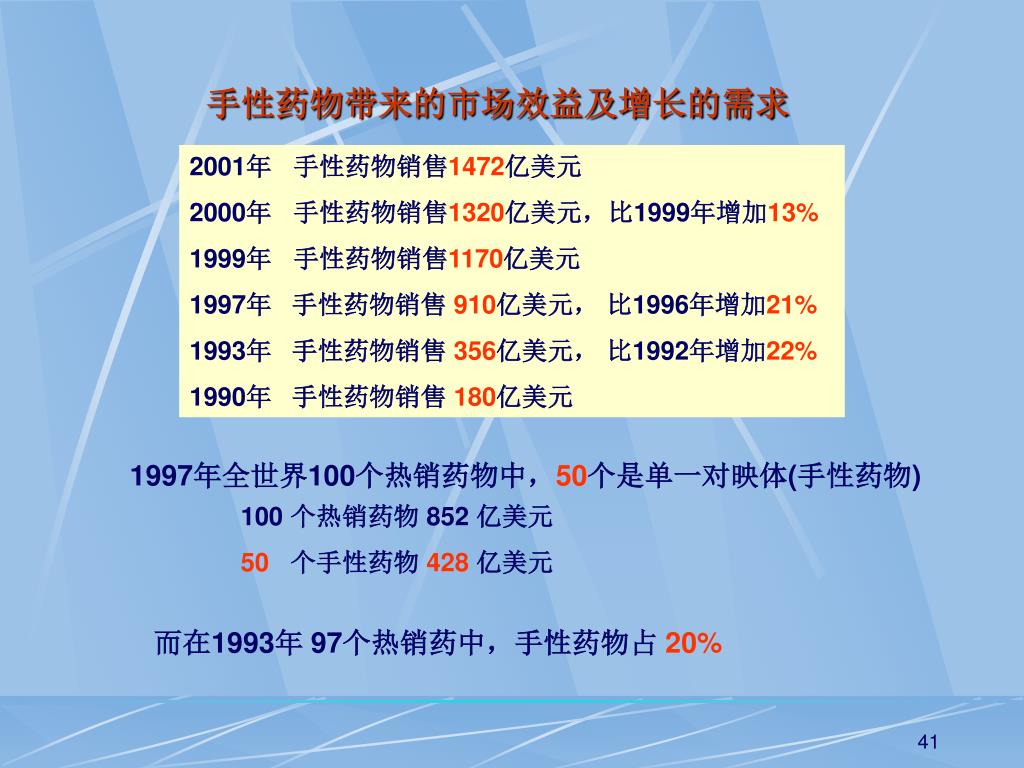 手性药物带来的市场效益及增长的需求

2001年 手性药物销售1472亿美元

2000年 手性药物销售1320亿美元，比1999年增加13%

1999年 手性药物销售1170亿美元

1997年 手性药物销售 910亿美元， 比1996年增加21%

1993年 手性药物销售 356亿美元， 比1992年增加22%

1990年 手性药物销售 180亿美元

1997年全世界100个热销药物中，50个是单一对映体(手性药物)

100 个热销药物 852 亿美元

50 个手性药物 428 亿美元

而在1993年 97个热销药中，手性药物占 20%

41